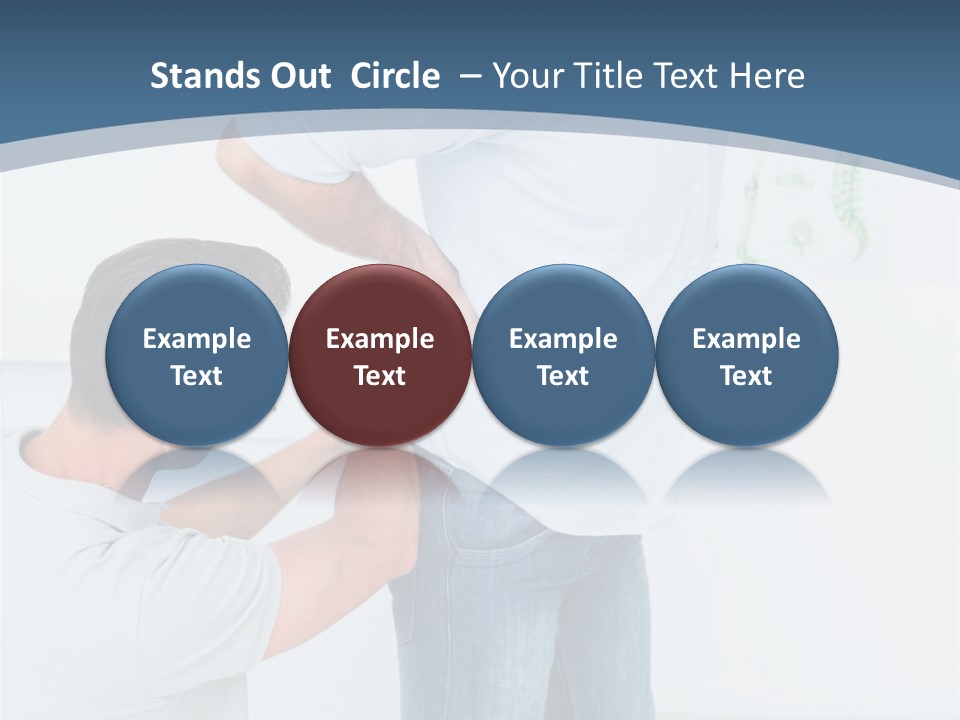 Stands Out Circle – Your Title Text Here

Example Text

Example Text

Example Text

Example Text